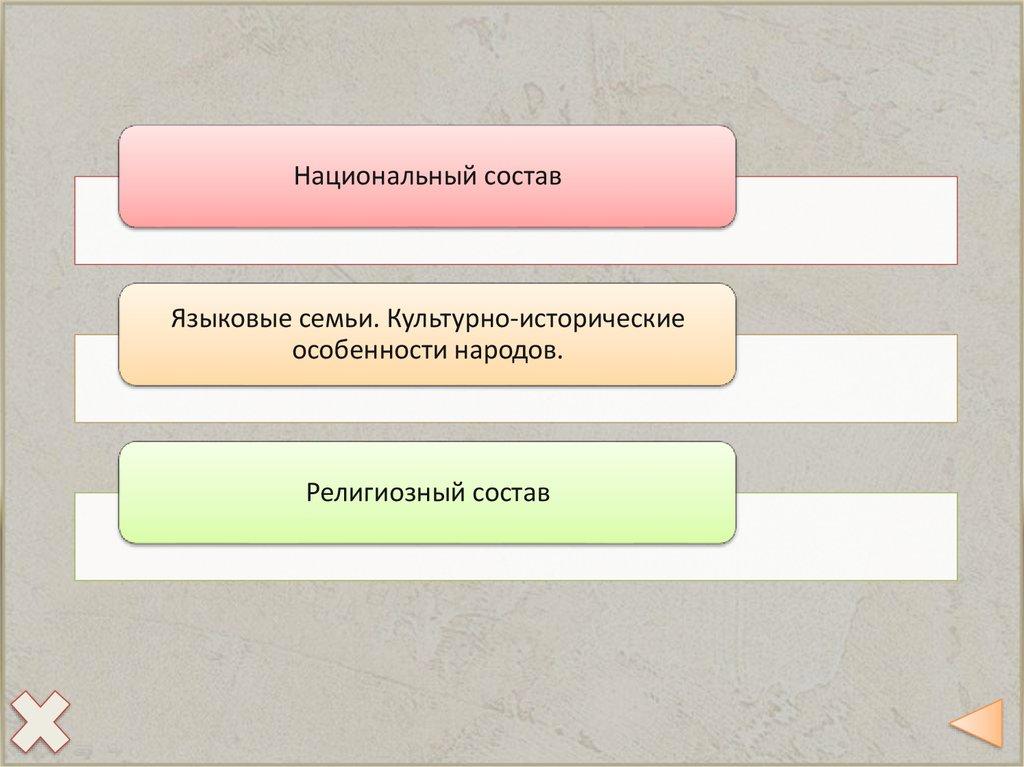 Национальный состав

Языковые семьи. Культурно-исторические особенности народов.

Религиозный состав